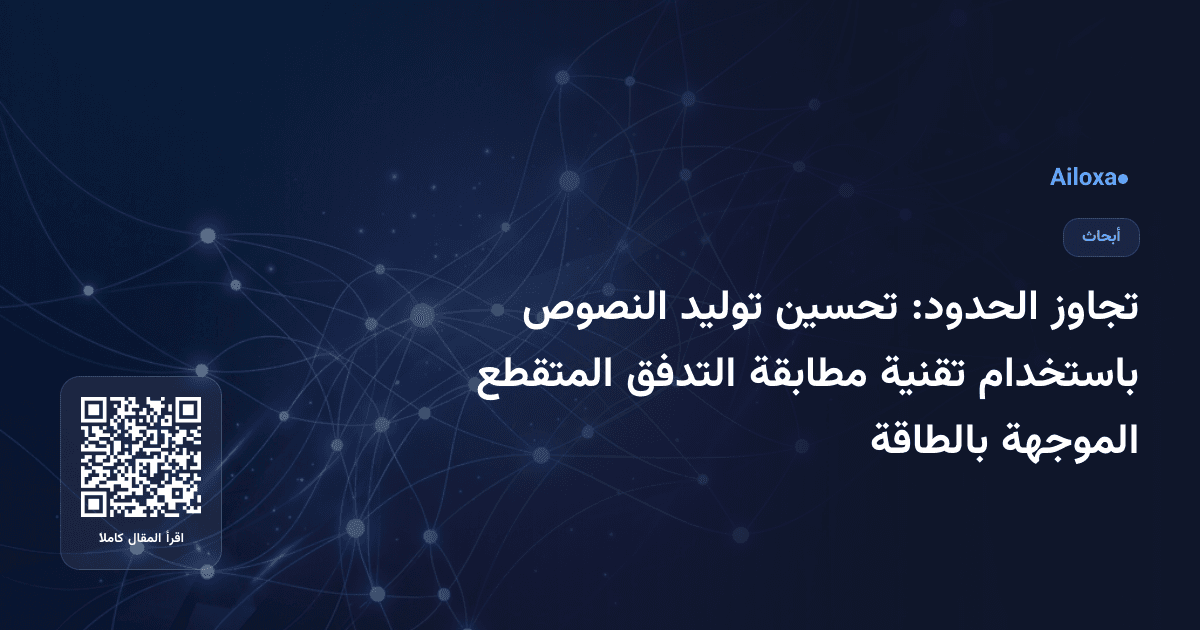 Ailoxa

أبحاث

تجاوز الحدود: تحسين توليد النصوص باستخدام تقنية مطابقة التدفق المتقطع الموجهة بالطاقة

اقرأ المقال كاملا